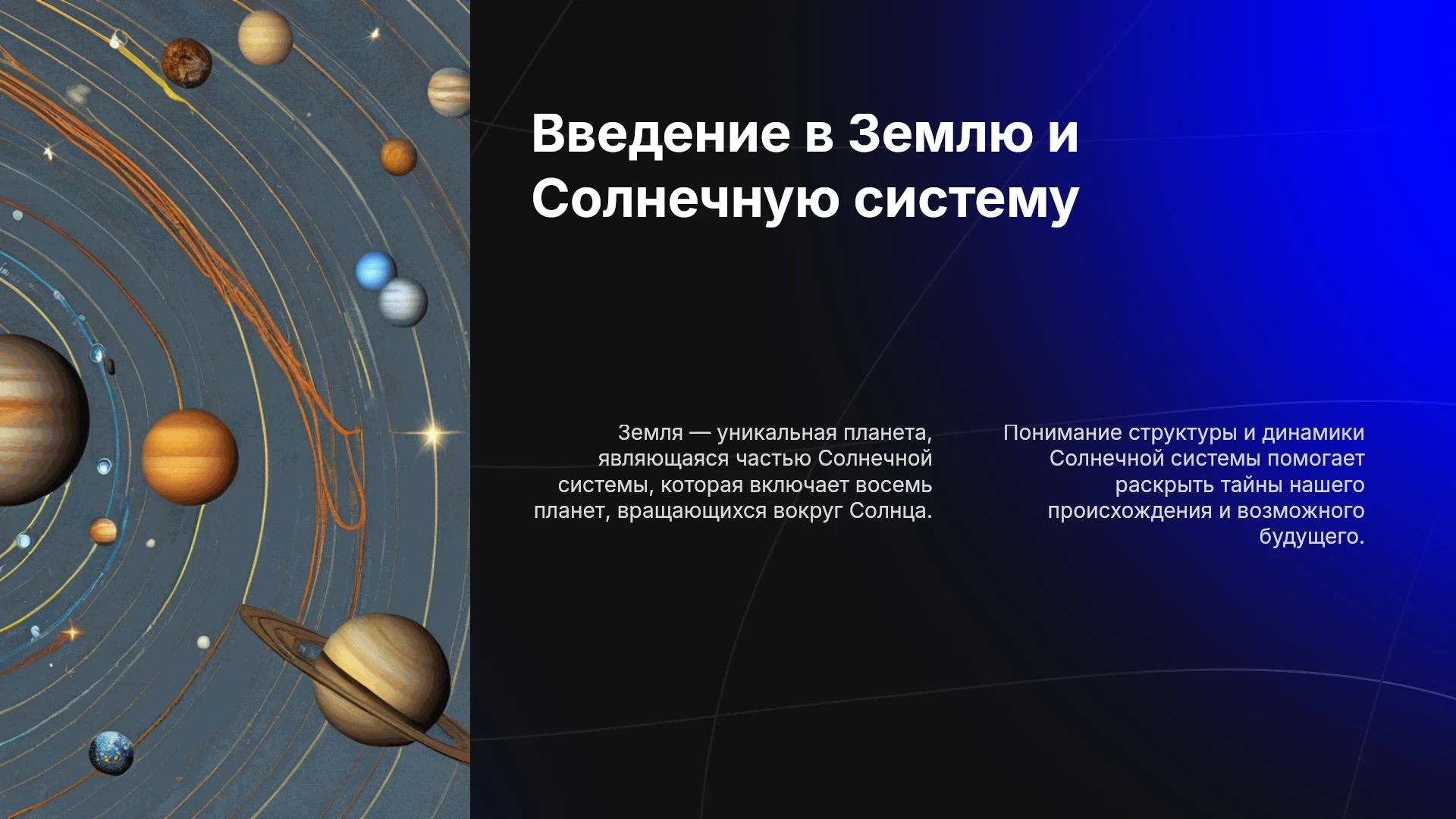 Введение в Землю и Солнечную систему

Земля — уникальная планета, являющаяся частью Солнечной системы, которая включает восемь планет, вращающихся вокруг Солнца.

Понимание структуры и динамики Солнечной системы помогает раскрыть тайны нашего происхождения и возможного будущего.